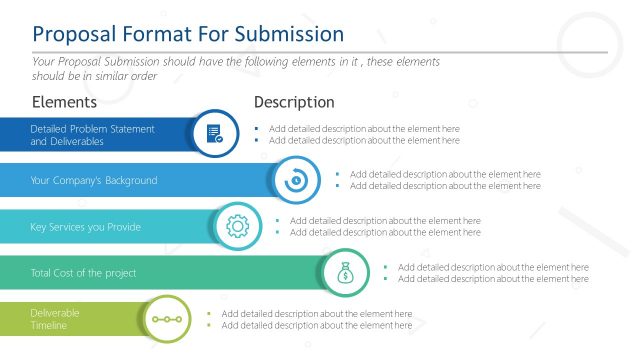 Proposal Format For Submission

Your Proposal Submission should have the following elements in it , these elements should be in similar order

Elements

Description

Detailed Problem Statement and Deliverables

- Add detailed description about the element here
- Add detailed description about the element here

Your Company's Background

- Add detailed description about the element here
- Add detailed description about the element here

Key Services you Provide

- Add detailed description about the element here
- Add detailed description about the element here

Total Cost of the project

- Add detailed description about the element here
- Add detailed description about the element here

Deliverable Timeline

- Add detailed description about the element here
- Add detailed description about the element here